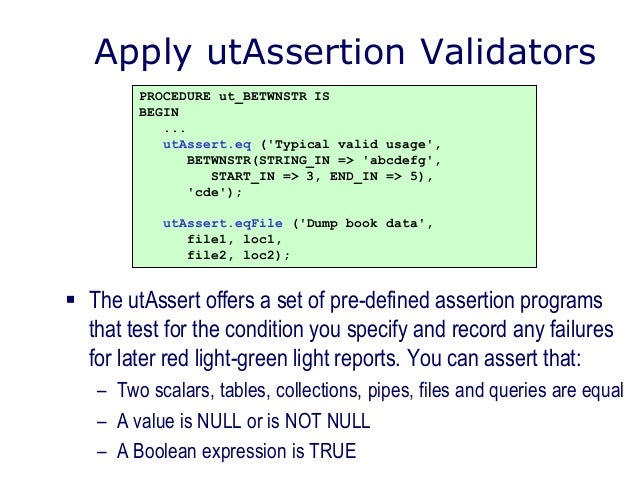 Apply utAssertion Validators

PROCEDURE ut_BETWNSTR IS
BEGIN
   ...
   utAssert.eq ('Typical valid usage',
      BETWNSTR(STRING_IN => 'abcdefg',
         START_IN => 3, END_IN => 5),
      'cde');

   utAssert.eqFile ('Dump book data',
      file1, loc1,
      file2, loc2);

▪ The utAssert offers a set of pre-defined assertion programs that test for the condition you specify and record any failures for later red light-green light reports. You can assert that:

– Two scalars, tables, collections, pipes, files and queries are equal

– A value is NULL or is NOT NULL

– A Boolean expression is TRUE